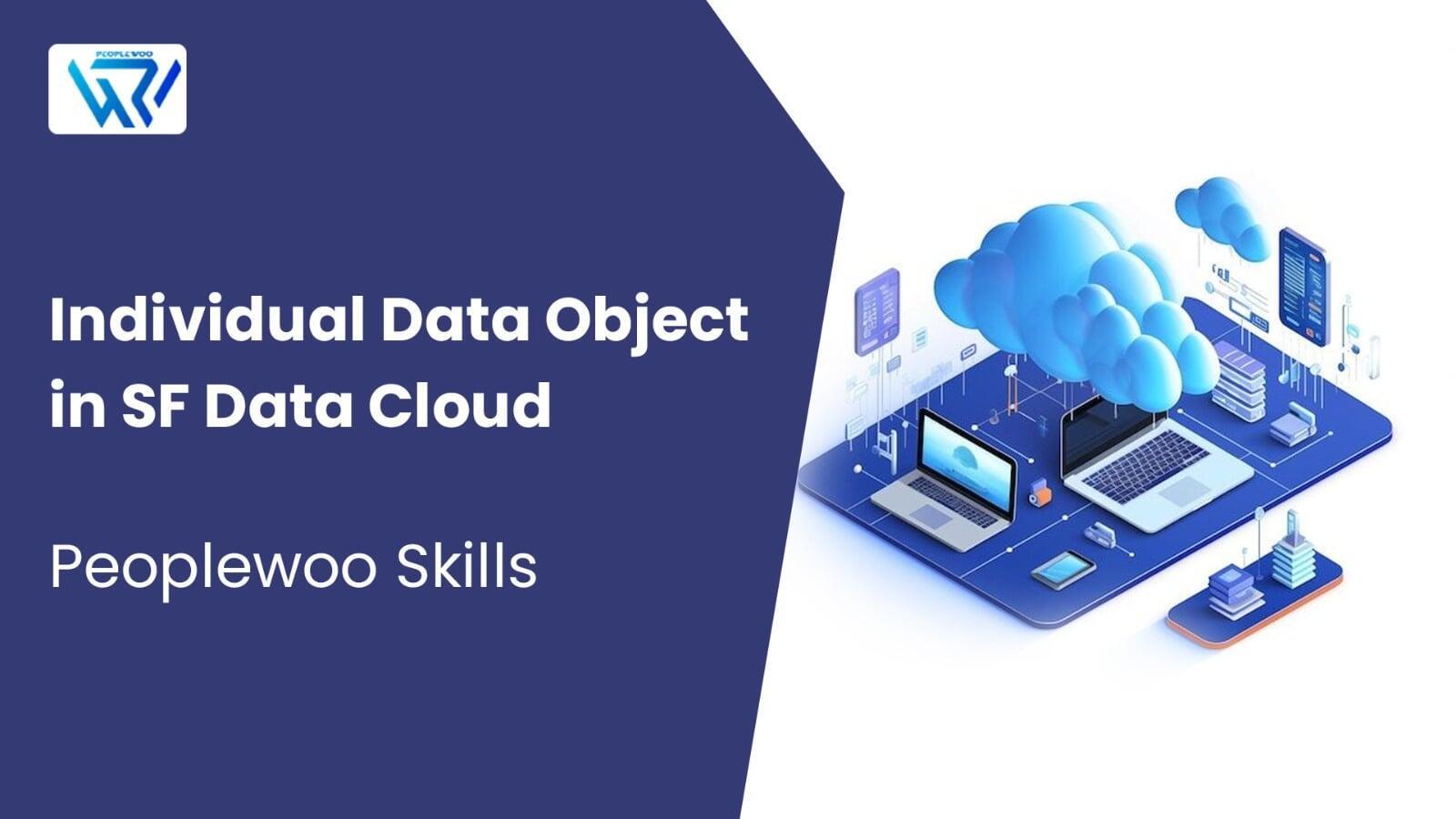 PEOPLEWOO

Individual Data Object in SF Data Cloud

Peoplewoo Skills